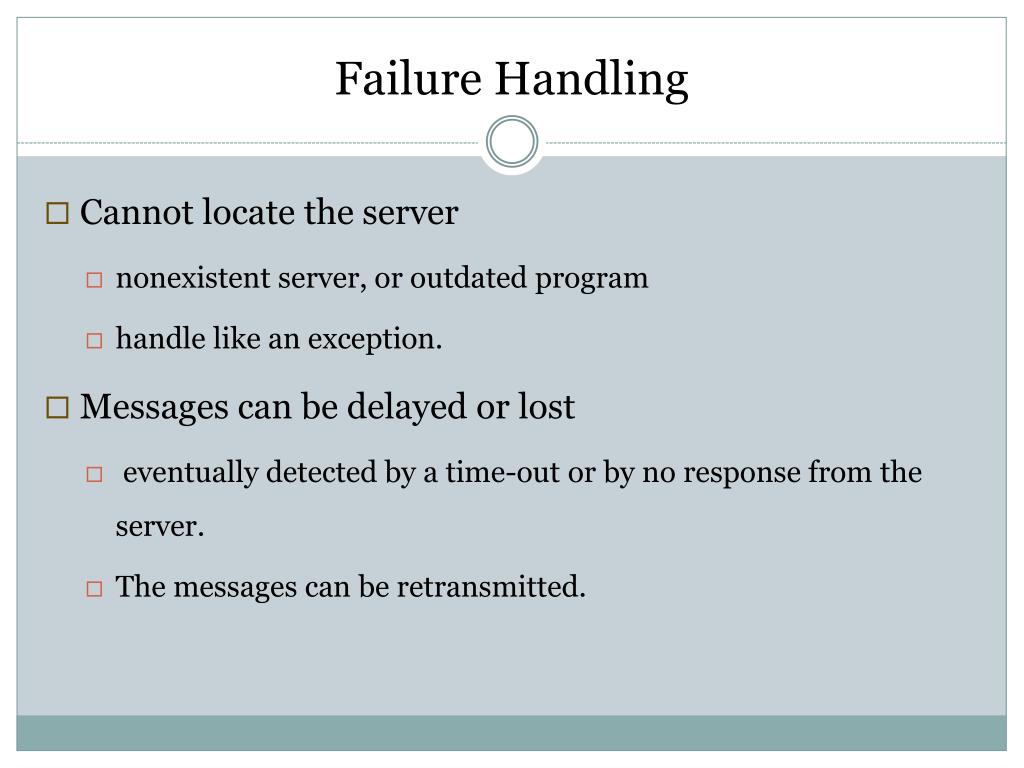 Failure Handling

□ Cannot locate the server

□ nonexistent server, or outdated program

□ handle like an exception.

□ Messages can be delayed or lost

□ eventually detected by a time-out or by no response from the server.

□ The messages can be retransmitted.